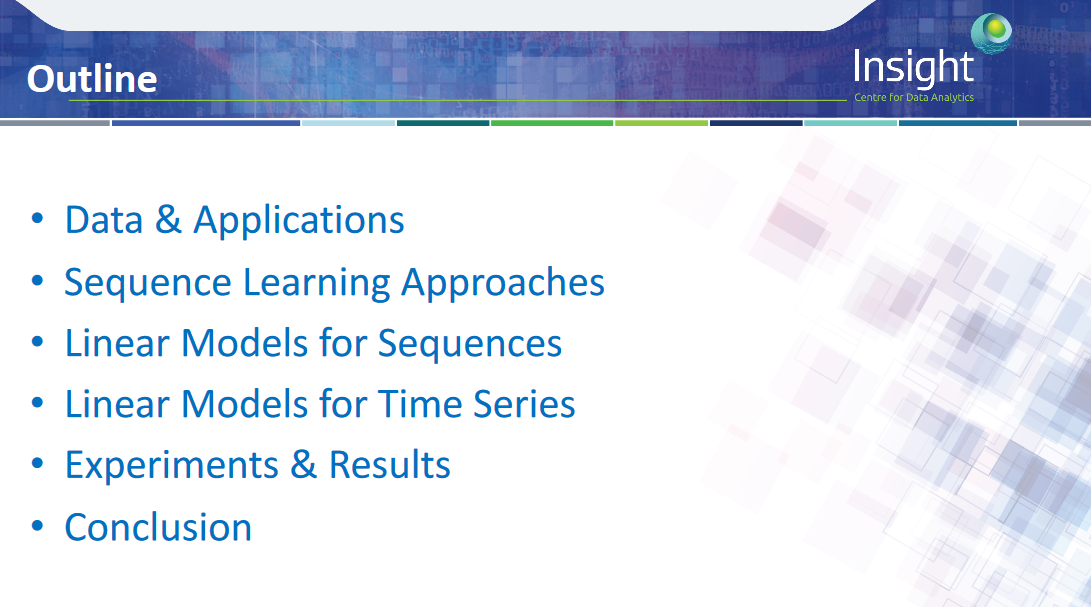 Outline

Insight
Centre for Data Analytics

- Data & Applications
- Sequence Learning Approaches
- Linear Models for Sequences
- Linear Models for Time Series
- Experiments & Results
- Conclusion